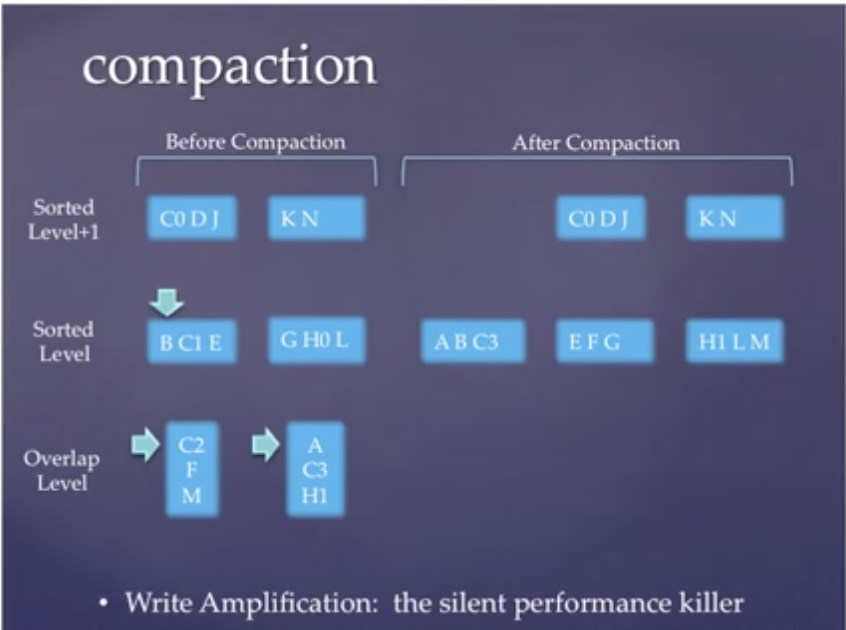 compaction

Before Compaction

After Compaction

Sorted Level+1

C0 D J

K N

C0 D J

K N

Sorted Level

B C1 E

G H0 L

A B C3

E F G

H1 L M

Overlap Level

C2
F
M

A
C3
H1

• Write Amplification: the silent performance killer